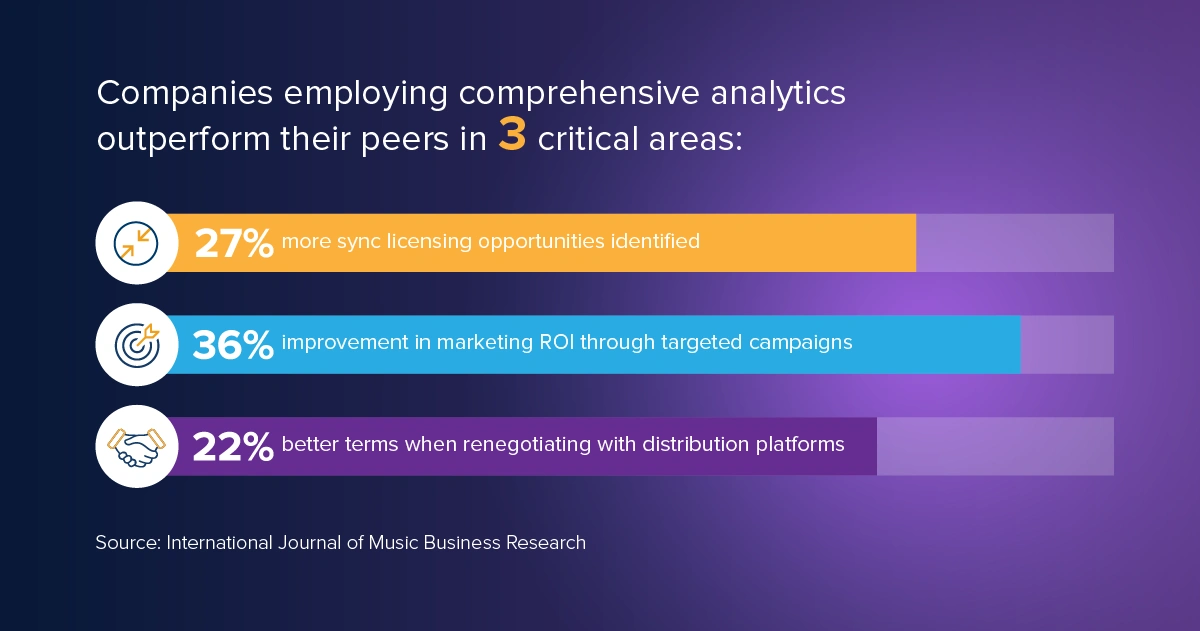 Companies employing comprehensive analytics outperform their peers in 3 critical areas:

27% more sync licensing opportunities identified

36% improvement in marketing ROI through targeted campaigns

22% better terms when renegotiating with distribution platforms

Source: International Journal of Music Business Research